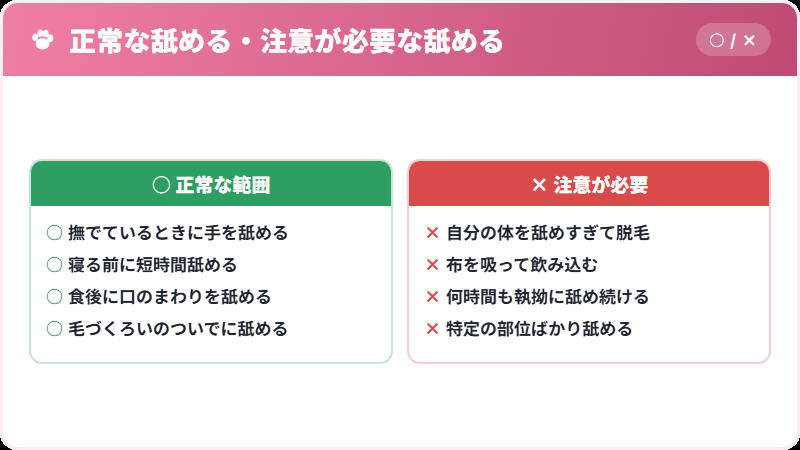 正常な舐める・注意が必要な舐める

○ / ×

○ 正常な範囲

○ 撫でているときに手を舐める
○ 寝る前に短時間舐める
○ 食後に口のまわりを舐める
○ 毛づくろいのついでに舐める

× 注意が必要

× 自分の体を舐めすぎて脱毛
× 布を吸って飲み込む
× 何時間も執拗に舐め続ける
× 特定の部位ばかり舐める